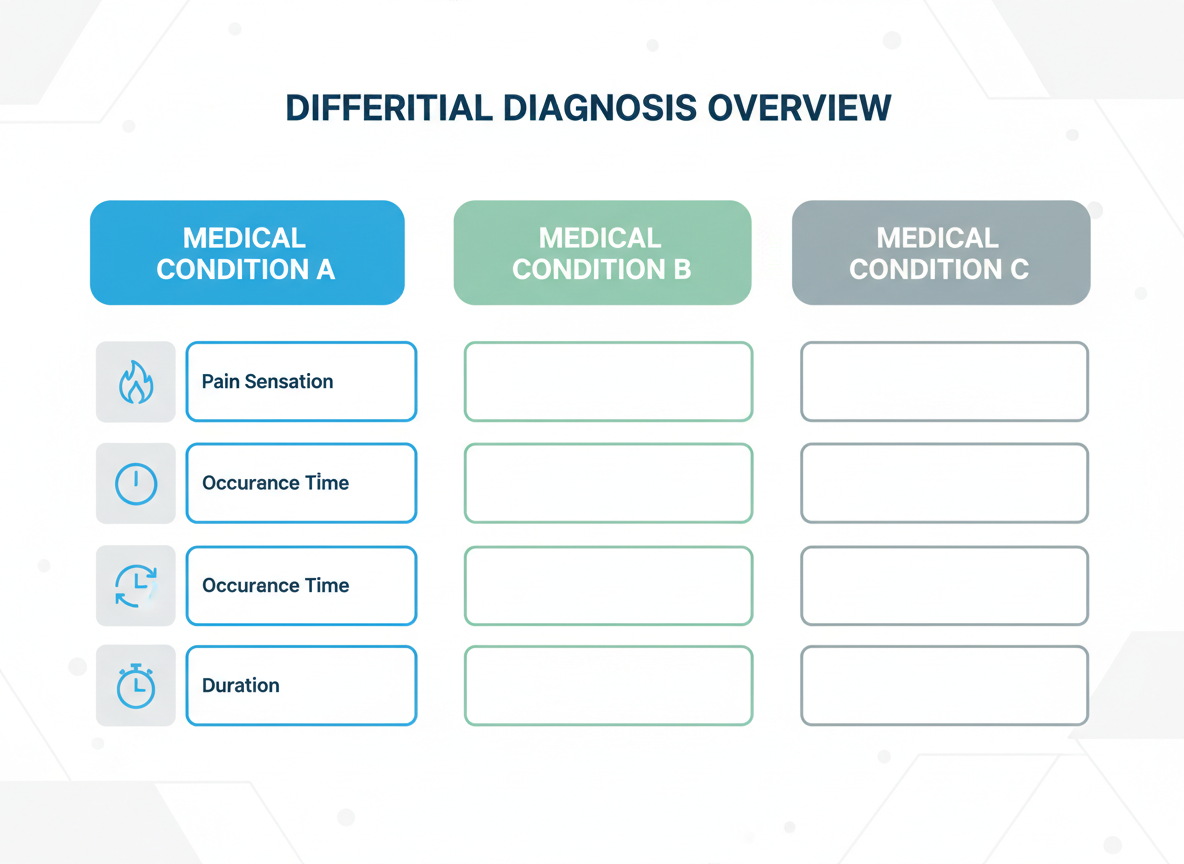 DIFFERITIAL DIAGNOSIS OVERVIEW

| MEDICAL CONDITION A | MEDICAL CONDITION B | MEDICAL CONDITION C |
|---|---|---|
| Pain Sensation | | |
| Occurance Time | | |
| Occurance Time | | |
| Duration | | |